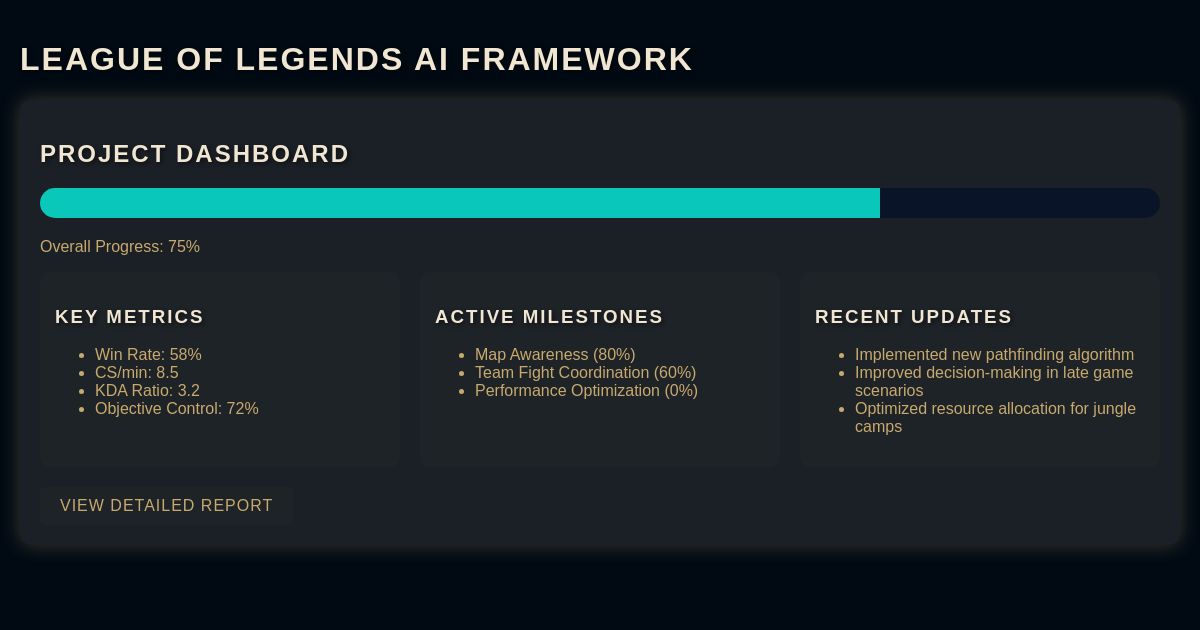 LEAGUE OF LEGENDS AI FRAMEWORK

PROJECT DASHBOARD

Overall Progress: 75%

KEY METRICS

- Win Rate: 58%
- CS/min: 8.5
- KDA Ratio: 3.2
- Objective Control: 72%

ACTIVE MILESTONES

- Map Awareness (80%)
- Team Fight Coordination (60%)
- Performance Optimization (0%)

RECENT UPDATES

- Implemented new pathfinding algorithm
- Improved decision-making in late game scenarios
- Optimized resource allocation for jungle camps

VIEW DETAILED REPORT